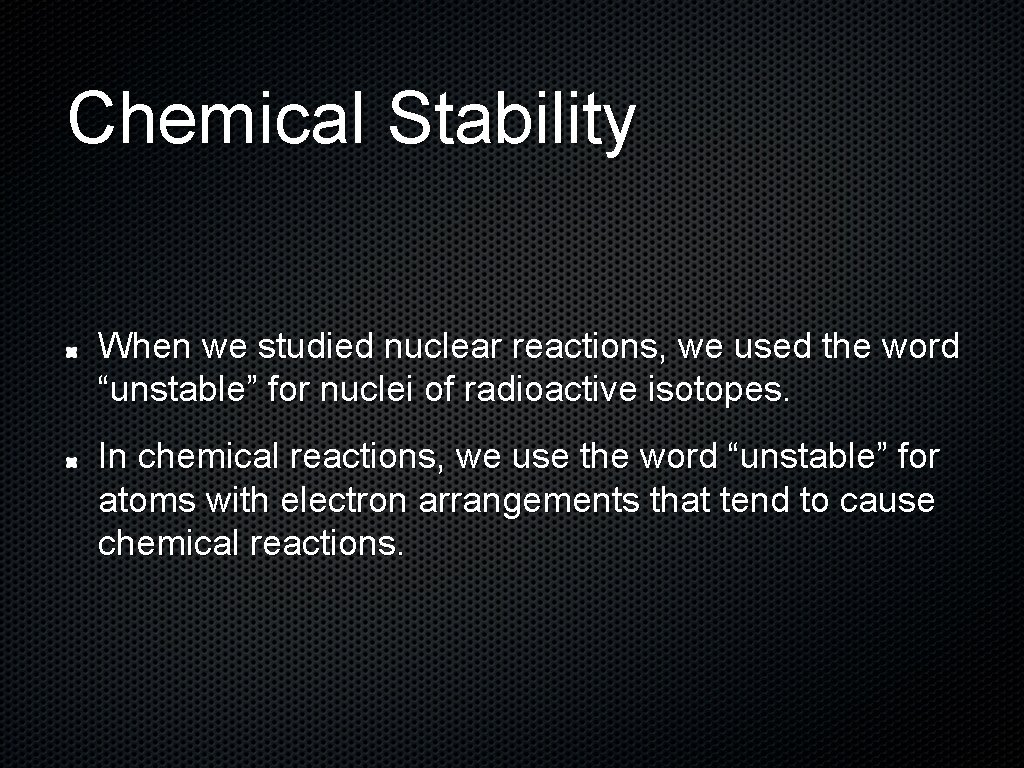 Chemical Stability

• When we studied nuclear reactions, we used the word "unstable" for nuclei of radioactive isotopes.

• In chemical reactions, we use the word "unstable" for atoms with electron arrangements that tend to cause chemical reactions.